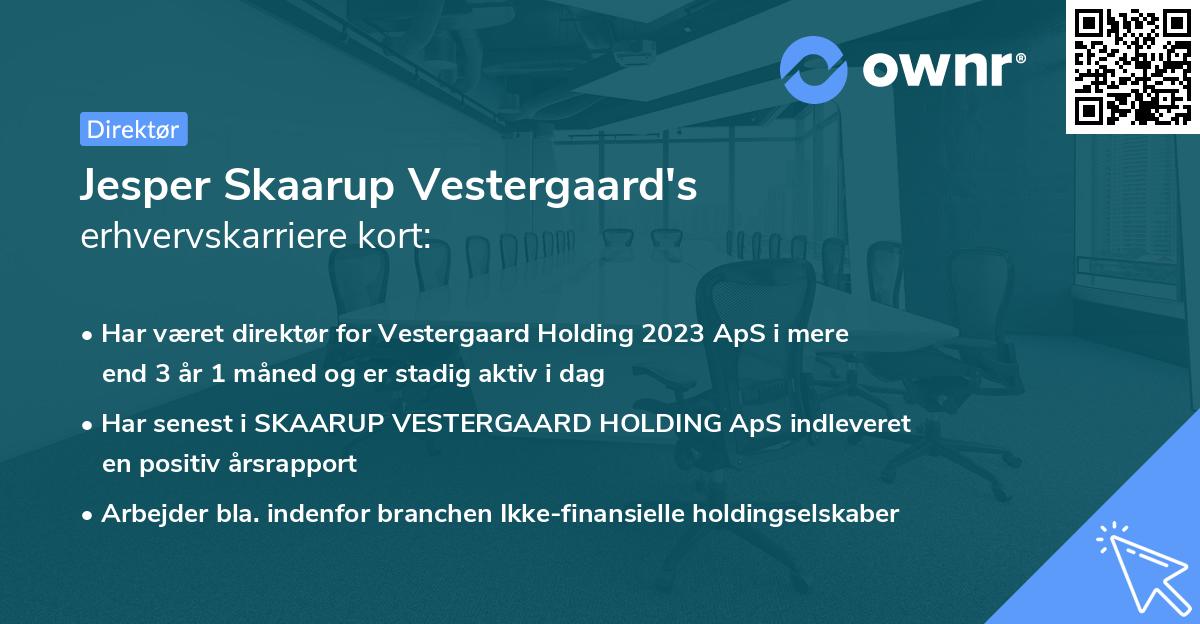 ownr®

Direktør

Jesper Skaarup Vestergaard's erhvervskarriere kort:

• Har været direktør for Vestergaard Holding 2023 ApS i mere end 3 år 1 måned og er stadig aktiv i dag

• Har senest i SKAARUP VESTERGAARD HOLDING ApS indleveret en positiv årsrapport

• Arbejder bla. indenfor branchen Ikke-finansielle holdingselskaber